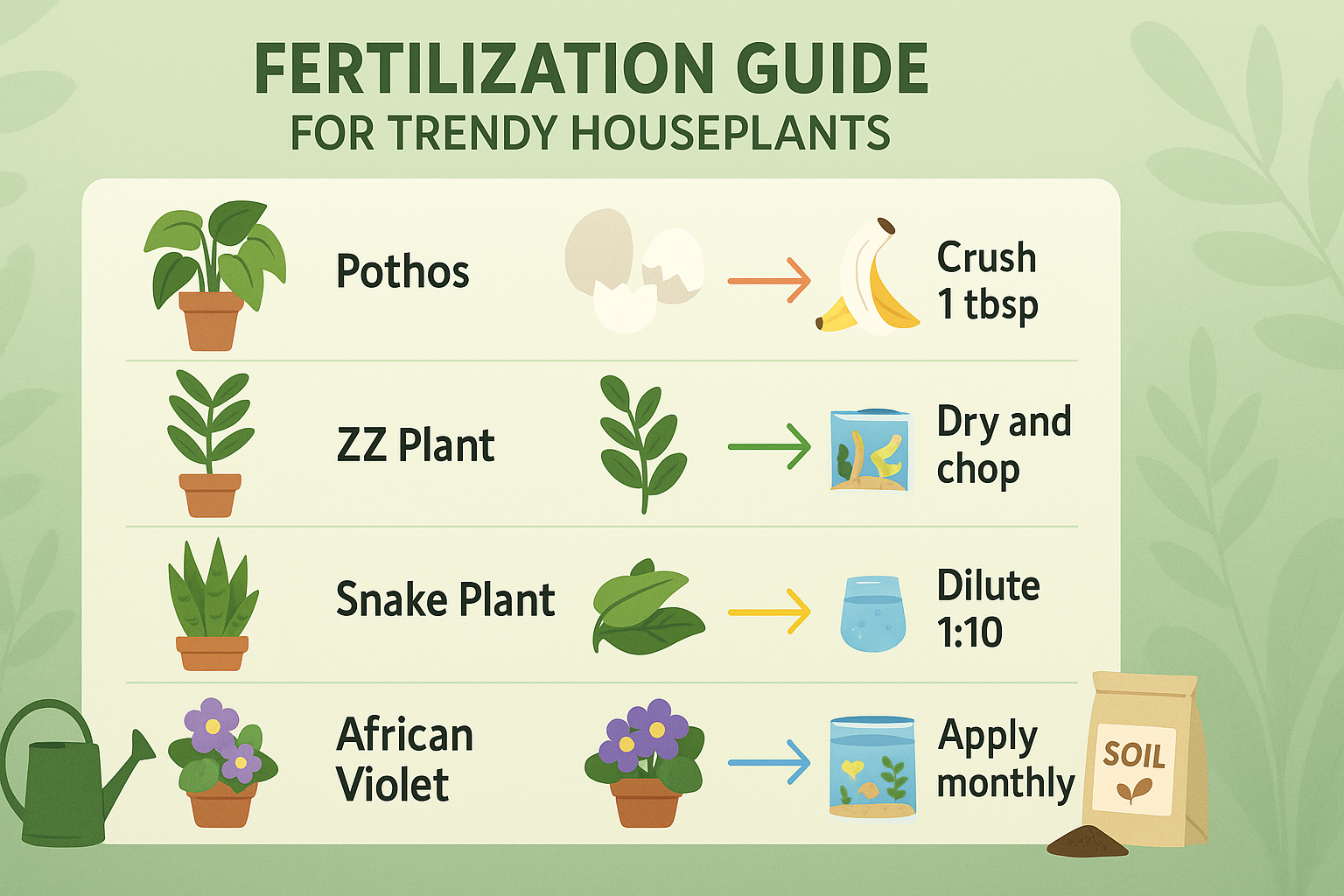 FERTILIZATION GUIDE
FOR TRENDY HOUSEPLANTS

Pothos
Crush 1 tbsp

ZZ Plant
Dry and chop

Snake Plant
Dilute 1:10

African Violet
Apply monthly

SOIL